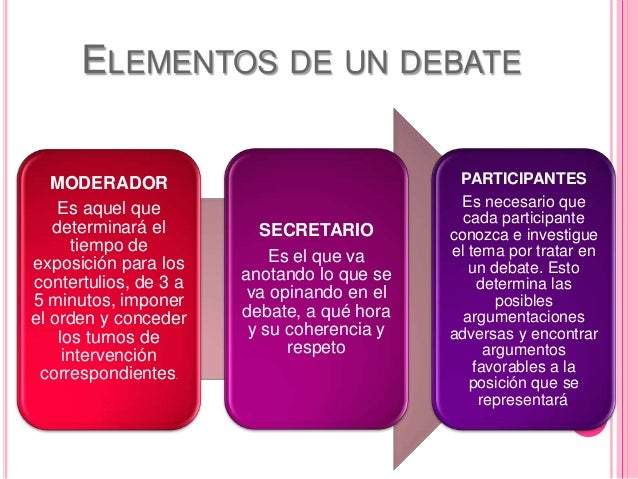 ELEMENTOS DE UN DEBATE

MODERADOR
Es aquel que determinará el tiempo de exposición para los contertulios, de 3 a 5 minutos, imponer el orden y conceder los turnos de intervención correspondientes.

SECRETARIO
Es el que va anotando lo que se va opinando en el debate, a qué hora y su coherencia y respeto

PARTICIPANTES
Es necesario que cada participante conozca e investigue el tema por tratar en un debate. Esto determina las posibles argumentaciones adversas y encontrar argumentos favorables a la posición que se representará